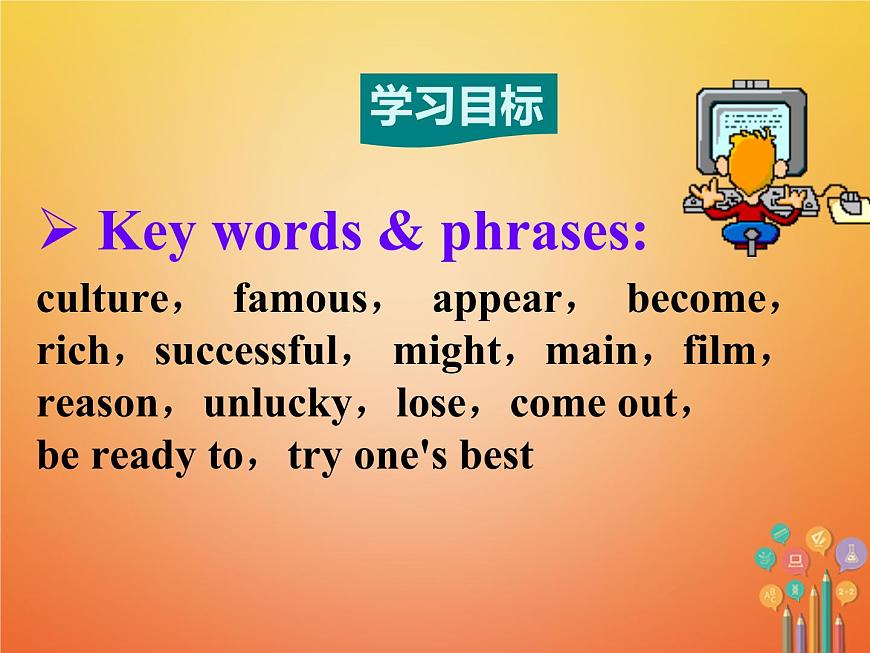 学习目标

➢ Key words & phrases:

culture， famous， appear， become， rich，successful， might，main，film， reason，unlucky，lose， come out， be ready to， try one's best